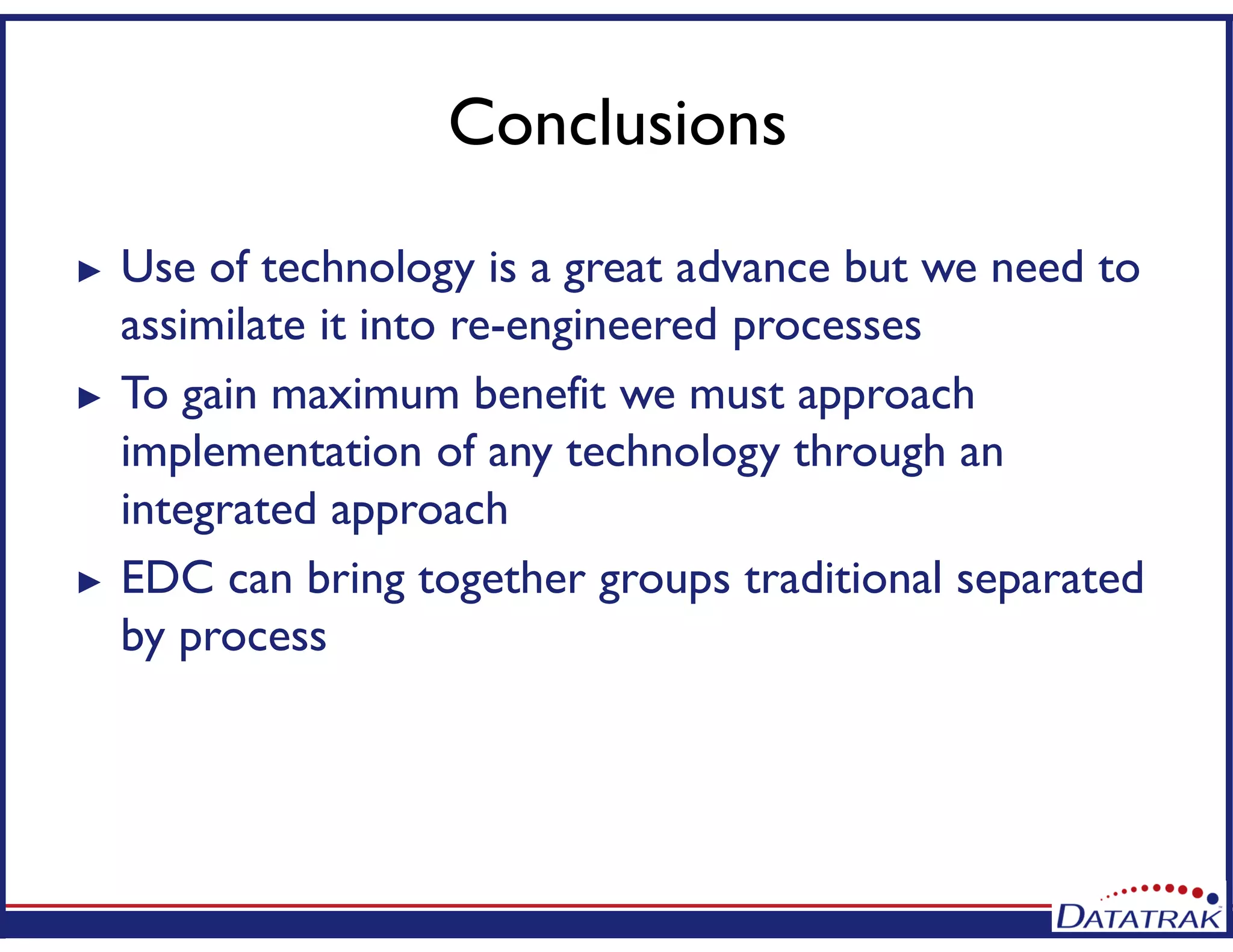 Conclusions

▸ Use of technology is a great advance but we need to assimilate it into re-engineered processes

▸ To gain maximum benefit we must approach implementation of any technology through an integrated approach

▸ EDC can bring together groups traditional separated by process

DATATRAK